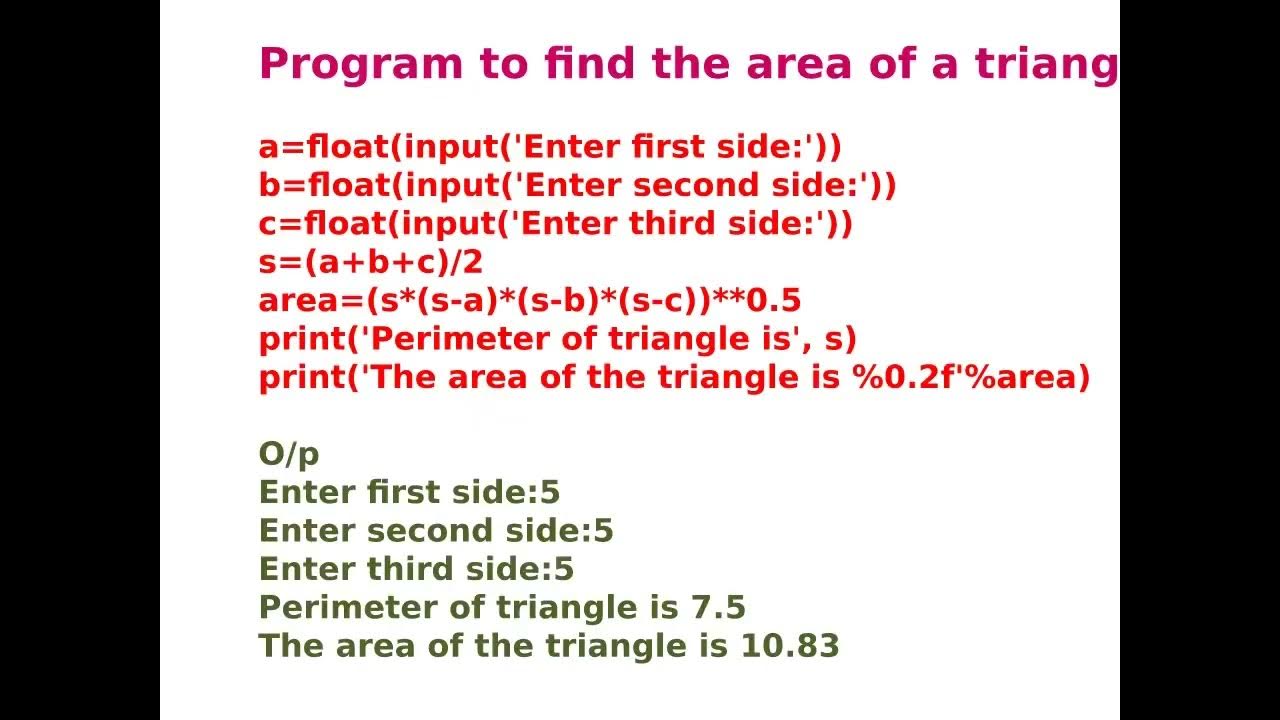 Program to find the area of a triang

a=float(input('Enter first side:'))
b=float(input('Enter second side:'))
c=float(input('Enter third side:'))
s=(a+b+c)/2
area=(s*(s-a)*(s-b)*(s-c))**0.5
print('Perimeter of triangle is', s)
print('The area of the triangle is %0.2f'%area)

O/p
Enter first side:5
Enter second side:5
Enter third side:5
Perimeter of triangle is 7.5
The area of the triangle is 10.83